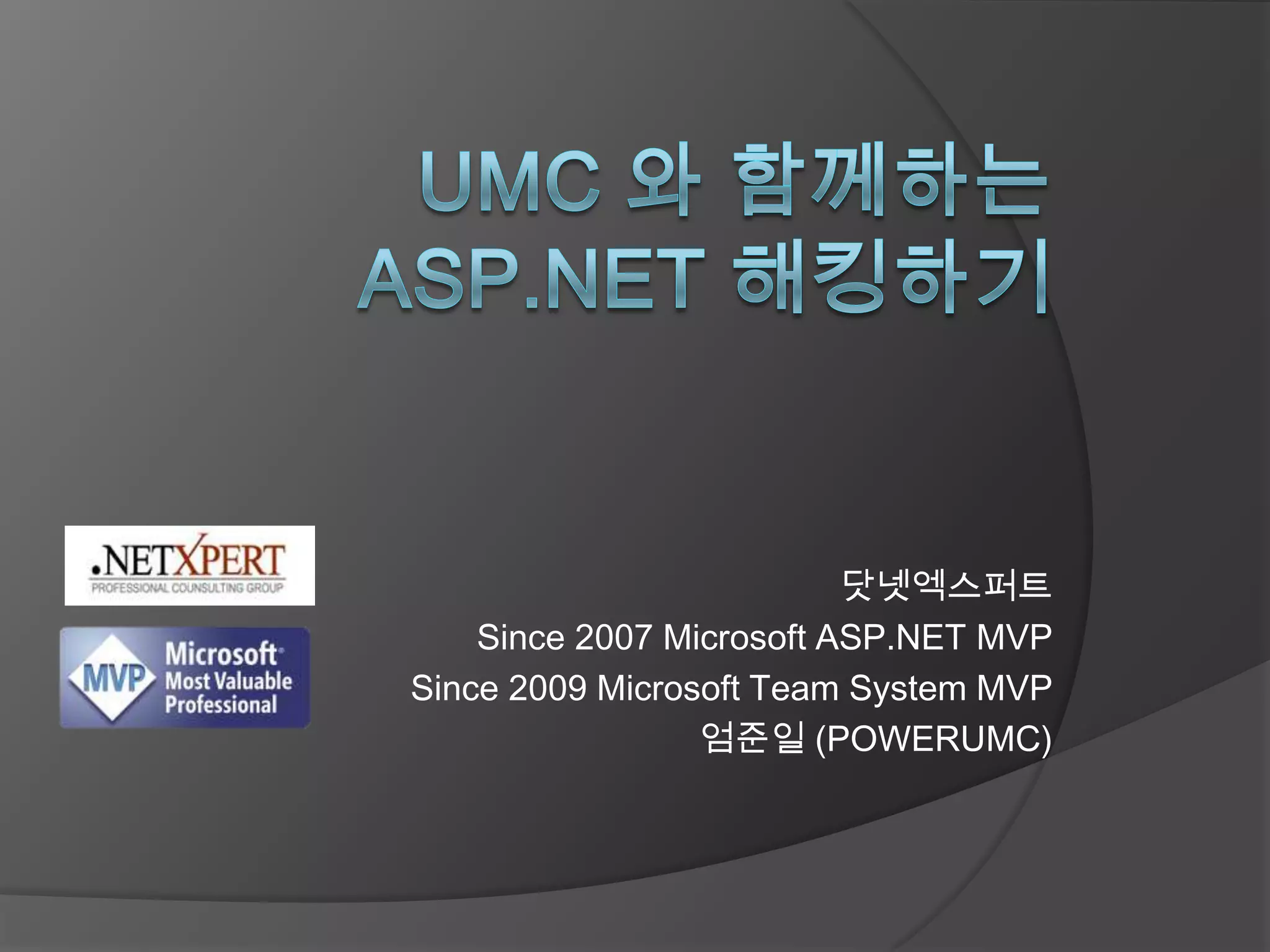 UMC 와 함께하는 ASP.NET 해킹하기

.NETXPERT
PROFESSIONAL COUNSULTING GROUP

MVP Microsoft Most Valuable Professional

닷넷엑스퍼트
Since 2007 Microsoft ASP.NET MVP
Since 2009 Microsoft Team System MVP
엄준일 (POWERUMC)